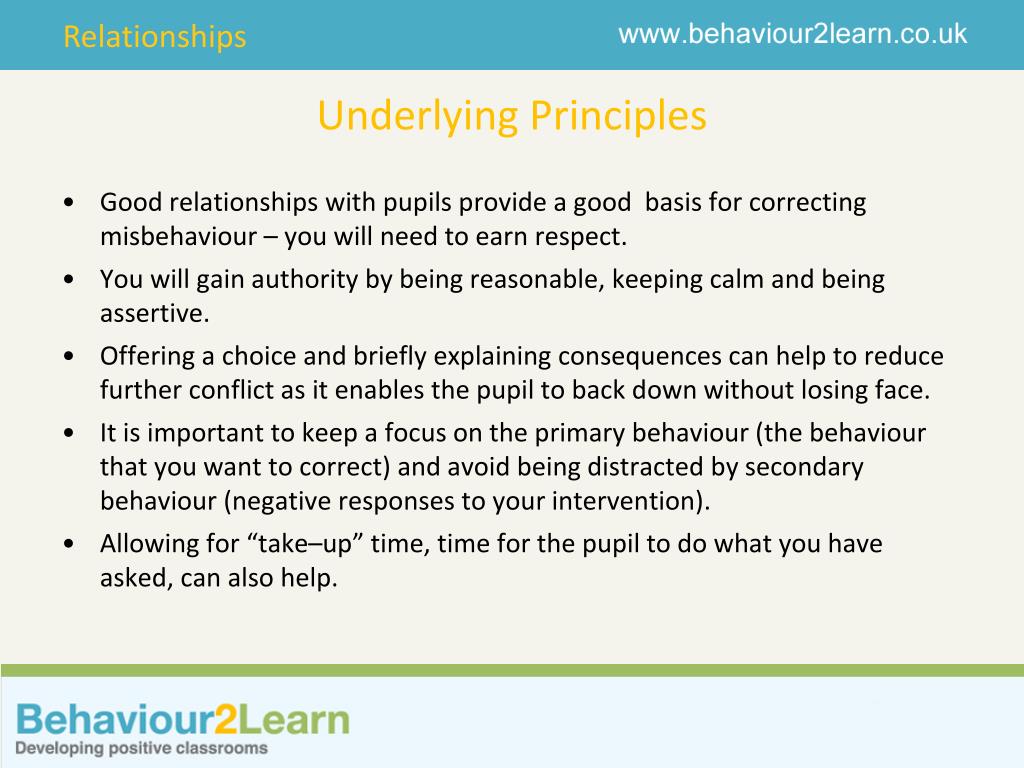 Relationships

www.behaviour2learn.co.uk

Underlying Principles

• Good relationships with pupils provide a good basis for correcting misbehaviour – you will need to earn respect.
• You will gain authority by being reasonable, keeping calm and being assertive.
• Offering a choice and briefly explaining consequences can help to reduce further conflict as it enables the pupil to back down without losing face.
• It is important to keep a focus on the primary behaviour (the behaviour that you want to correct) and avoid being distracted by secondary behaviour (negative responses to your intervention).
• Allowing for “take–up” time, time for the pupil to do what you have asked, can also help.

Behaviour2Learn
Developing positive classrooms